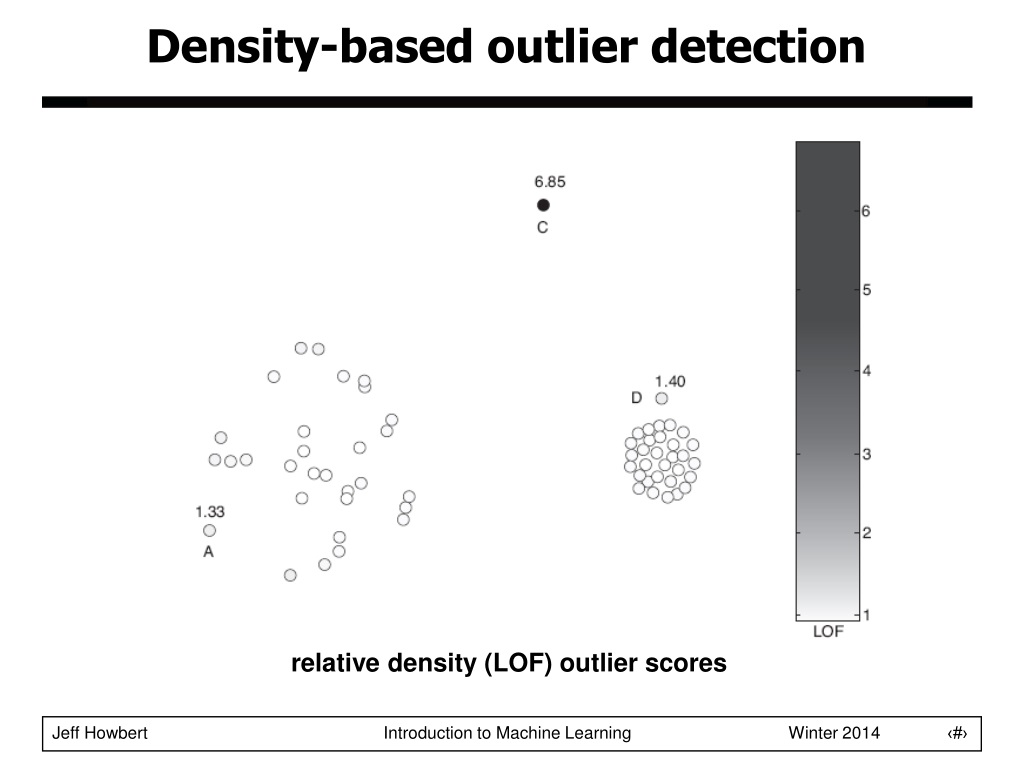 Density-based outlier detection

6.85
C

1.40
D

1.33
A

6
5
4
3
2
1
LOF

relative density (LOF) outlier scores

Jeff Howbert Introduction to Machine Learning Winter 2014 ‹#›